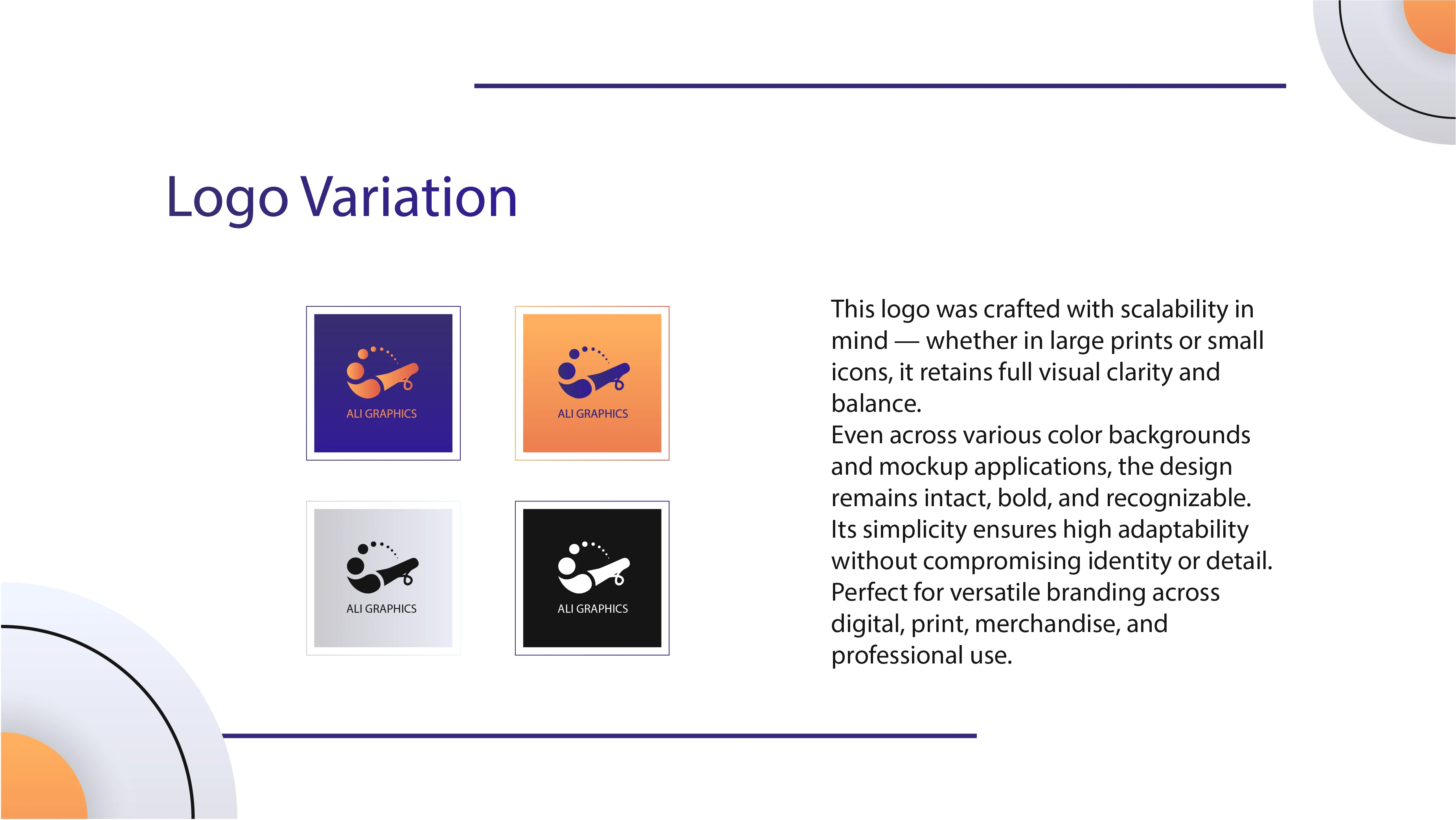 Logo Variation

ALI GRAPHICS

ALI GRAPHICS

ALI GRAPHICS

ALI GRAPHICS

This logo was crafted with scalability in mind — whether in large prints or small icons, it retains full visual clarity and balance.
Even across various color backgrounds and mockup applications, the design remains intact, bold, and recognizable.
Its simplicity ensures high adaptability without compromising identity or detail.
Perfect for versatile branding across digital, print, merchandise, and professional use.